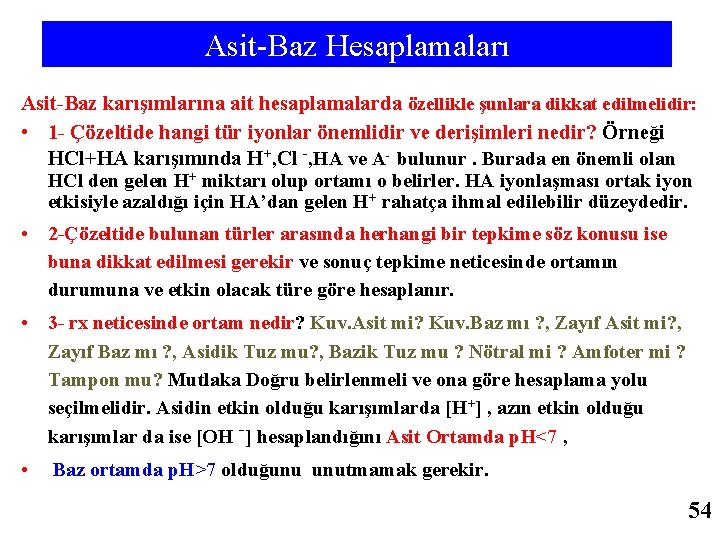 Asit-Baz Hesaplamaları

Asit-Baz karışımlarına ait hesaplamalarda özellikle şunlara dikkat edilmelidir:

• 1- Çözeltide hangi tür iyonlar önemlidir ve derişimleri nedir? Örneği HCl+HA karışımında $H^+$,$Cl^-$,HA ve $A^-$ bulunur . Burada en önemli olan HCl den gelen $H^+$ miktarı olup ortamı o belirler. HA iyonlaşması ortak iyon etkisiyle azaldığı için HA'dan gelen $H^+$ rahatça ihmal edilebilir düzeydedir.

• 2-Çözeltide bulunan türler arasında herhangi bir tepkime söz konusu ise buna dikkat edilmesi gerekir ve sonuç tepkime neticesinde ortamın durumuna ve etkin olacak türe göre hesaplanır.

• 3- rx neticesinde ortam nedir? Kuv.Asit mi? Kuv.Baz mı ?, Zayıf Asit mi?, Zayıf Baz mı ?, Asidik Tuz mu?, Bazik Tuz mu ? Nötral mi ? Amfoter mi ? Tampon mu? Mutlaka Doğru belirlenmeli ve ona göre hesaplama yolu seçilmelidir. Asidin etkin olduğu karışımlarda $[H^+]$ , azın etkin olduğu karışımlar da ise $[OH^-]$ hesaplandığını Asit Ortamda pH<7 ,

• Baz ortamda pH>7 olduğunu unutmamak gerekir.

54